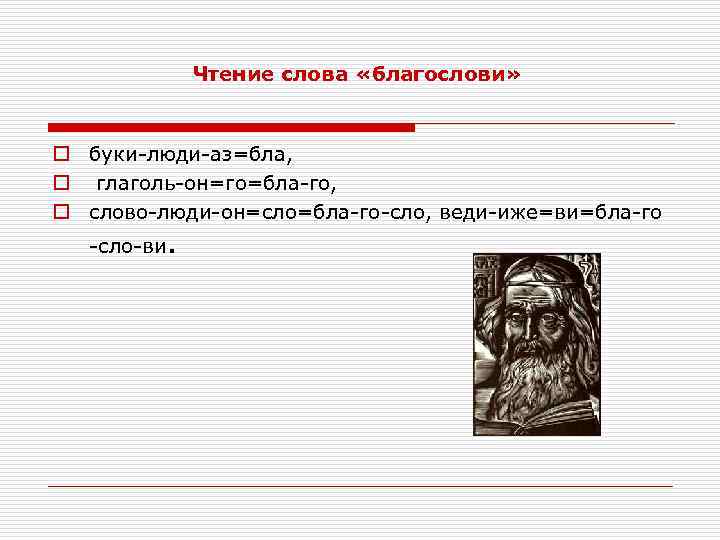 Чтение слова «благослови»

буки-люди-аз=бла,

глаголь-он=го=бла-го,

слово-люди-он=сло=бла-го-сло, веди-иже=ви=бла-го-сло-ви.